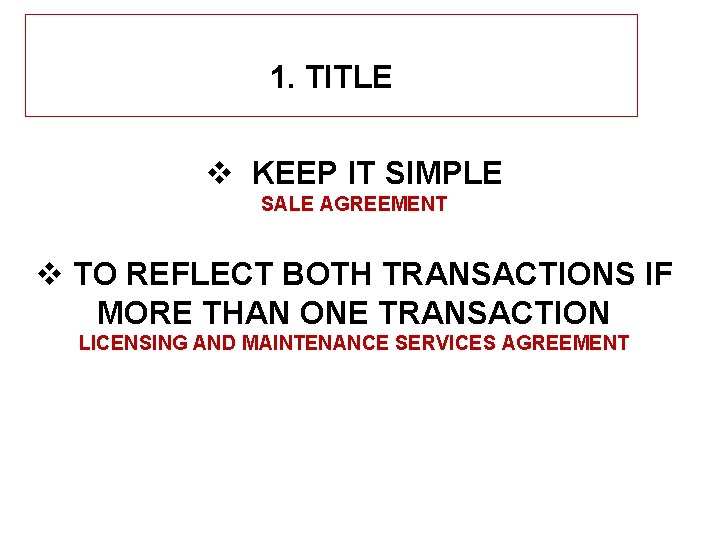 1. TITLE

❖ KEEP IT SIMPLE
SALE AGREEMENT

❖ TO REFLECT BOTH TRANSACTIONS IF MORE THAN ONE TRANSACTION
LICENSING AND MAINTENANCE SERVICES AGREEMENT